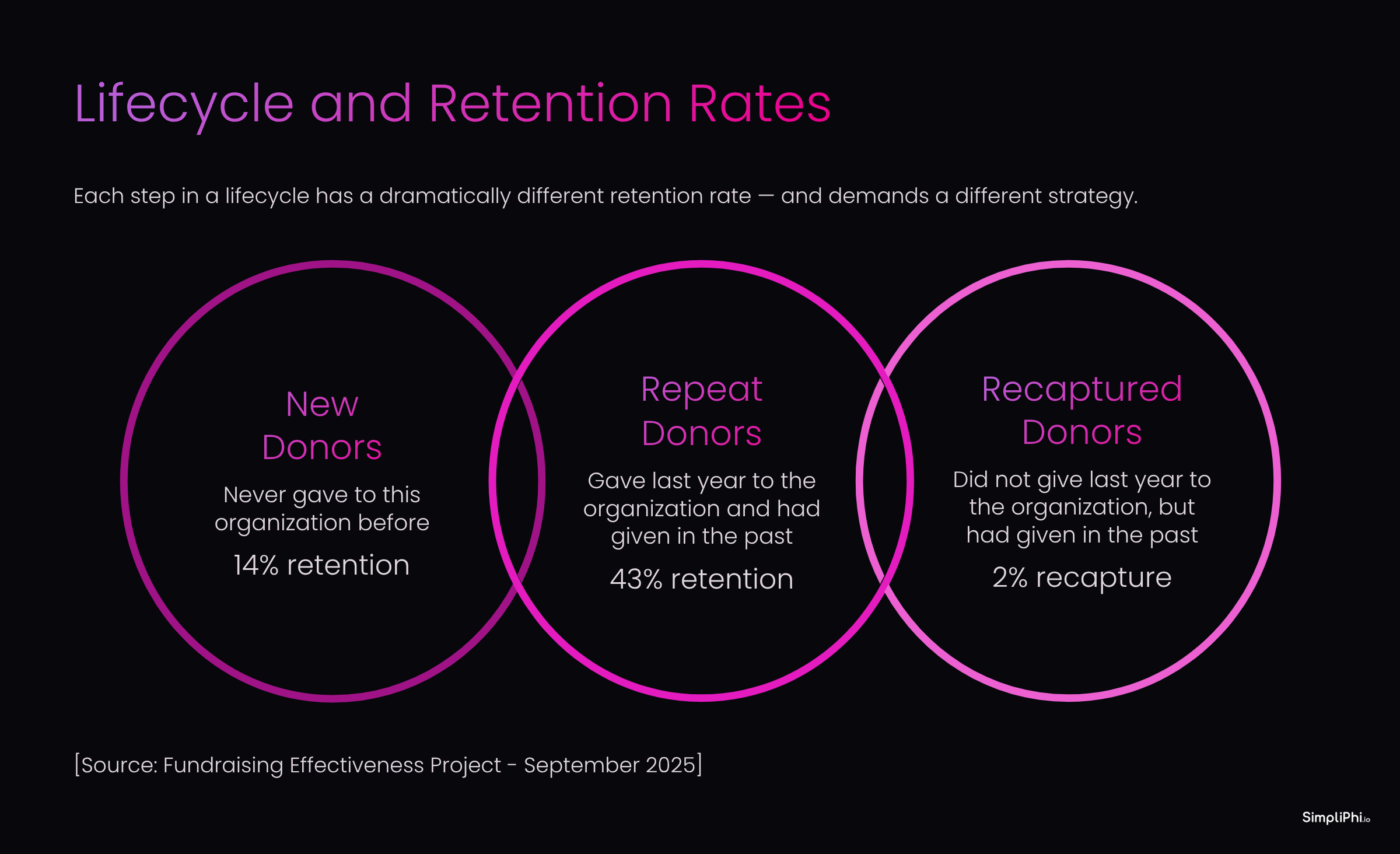 Lifecycle and Retention Rates

Each step in a lifecycle has a dramatically different retention rate — and demands a different strategy.

New Donors

Never gave to this organization before

14% retention

Repeat Donors

Gave last year to the organization and had given in the past

43% retention

Recaptured Donors

Did not give last year to the organization, but had given in the past

2% recapture

[Source: Fundraising Effectiveness Project - September 2025]

SimpliPhi.io